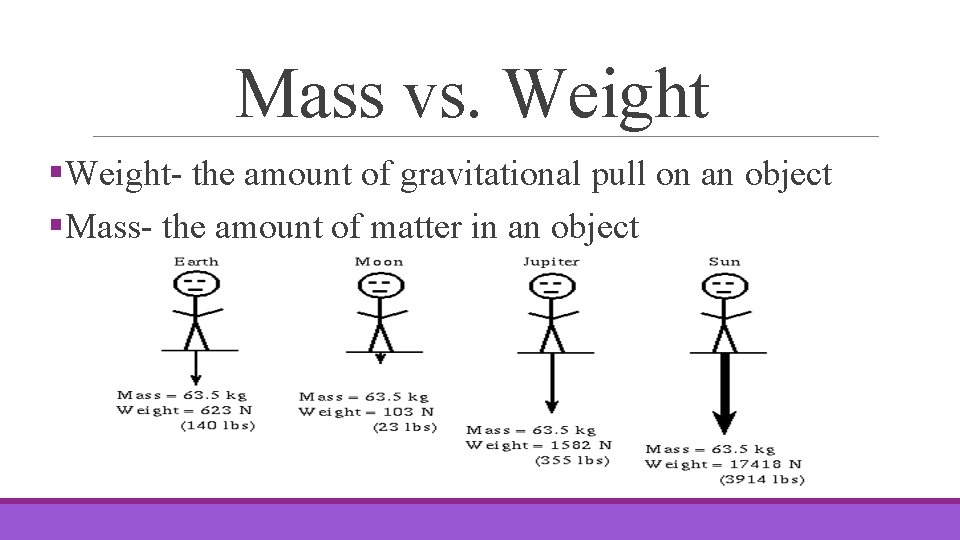 Mass vs. Weight

▪Weight- the amount of gravitational pull on an object

▪Mass- the amount of matter in an object

Earth

Mass = 63.5 kg
Weight = 623 N
(140 lbs)

Moon

Mass = 63.5 kg
Weight = 103 N
(23 lbs)

Jupiter

Mass = 63.5 kg
Weight = 1582 N
(355 lbs)

Sun

Mass = 63.5 kg
Weight = 17418 N
(3914 lbs)